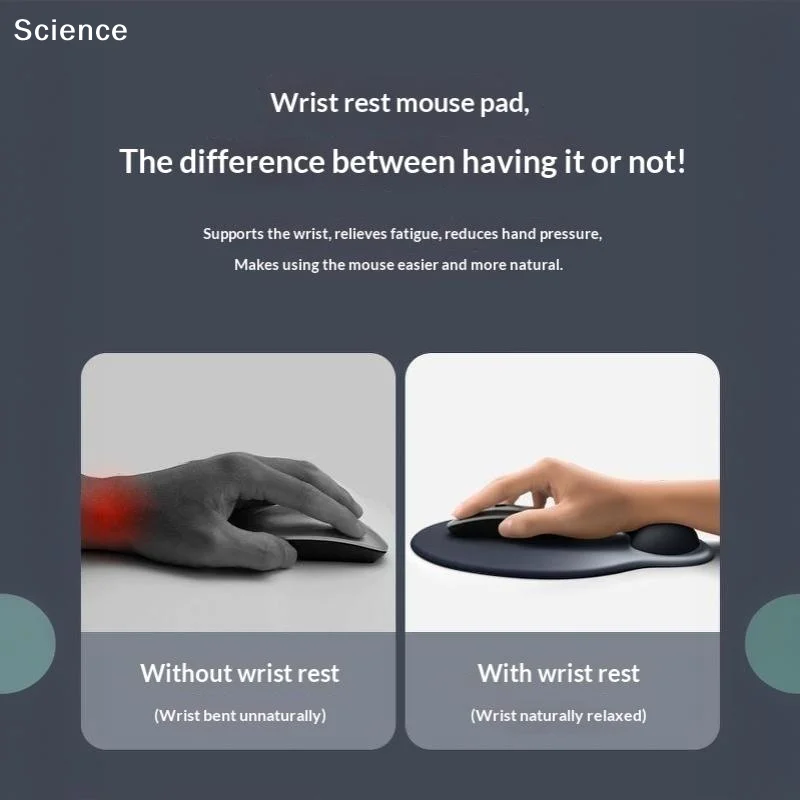 Science

Wrist rest mouse pad,

The difference between having it or not!

Supports the wrist, relieves fatigue, reduces hand pressure,

Makes using the mouse easier and more natural.

Without wrist rest

(Wrist bent unnaturally)

With wrist rest

(Wrist naturally relaxed)